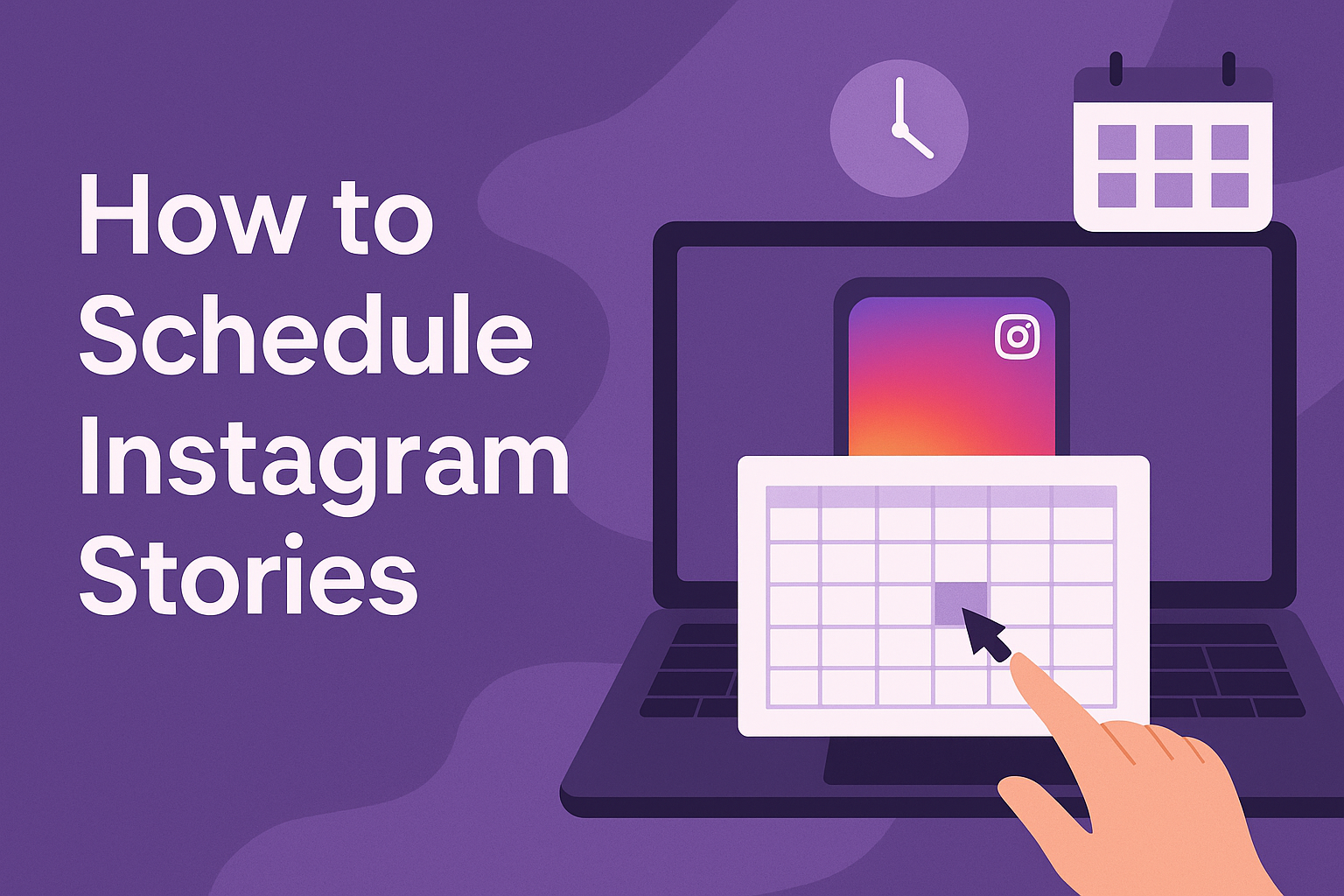 How to Schedule Instagram Stories